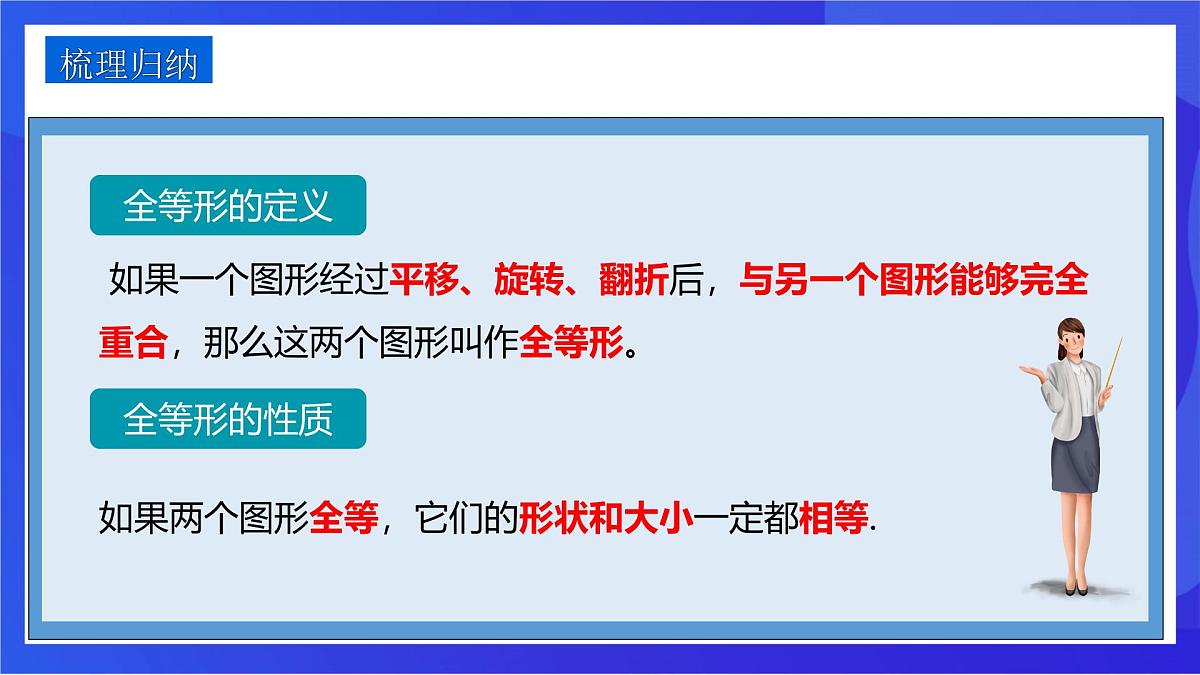 梳理归纳

全等形的定义

如果一个图形经过平移、旋转、翻折后，与另一个图形能够完全重合，那么这两个图形叫作全等形。

全等形的性质

如果两个图形全等，它们的形状和大小一定都相等.